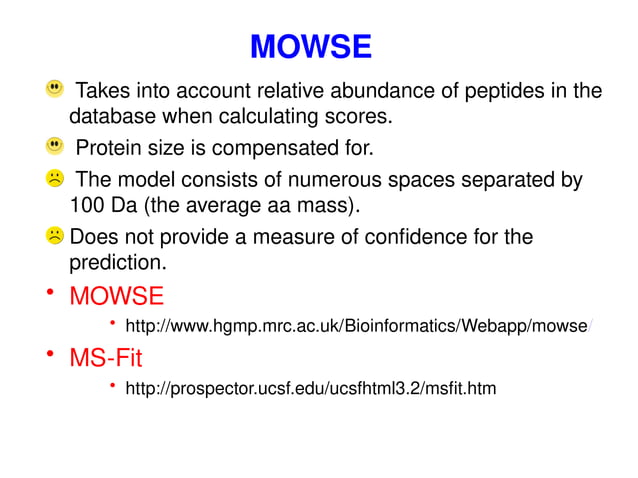 MOWSE

Takes into account relative abundance of peptides in the database when calculating scores.

Protein size is compensated for.

The model consists of numerous spaces separated by 100 Da (the average aa mass).

Does not provide a measure of confidence for the prediction.

• MOWSE
  • http://www.hgmp.mrc.ac.uk/Bioinformatics/Webapp/mowse/

• MS-Fit
  • http://prospector.ucsf.edu/ucsfhtml3.2/msfit.htm